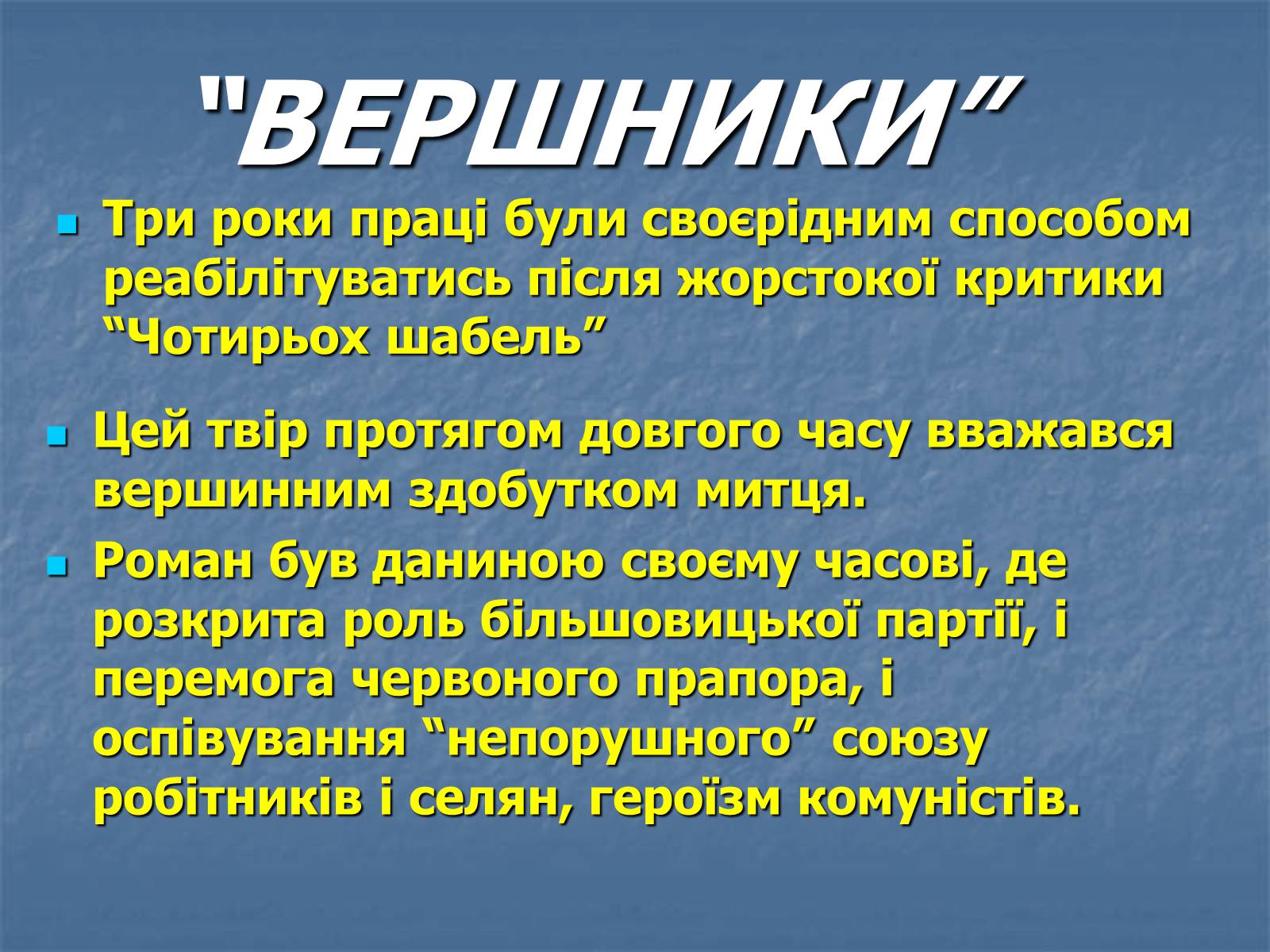 "ВЕРШНИКИ”

Три роки праці були своєрідним способом реабілітуватись після жорстокої критики “Чотирьох шабель”

Цей твір протягом довгого часу вважався вершинним здобутком митця.

Роман був даниною своєму часові, де розкрита роль більшовицької партії, і перемога червоного прапора, і оспівування “непорушного” союзу робітників і селян, героїзм комуністів.